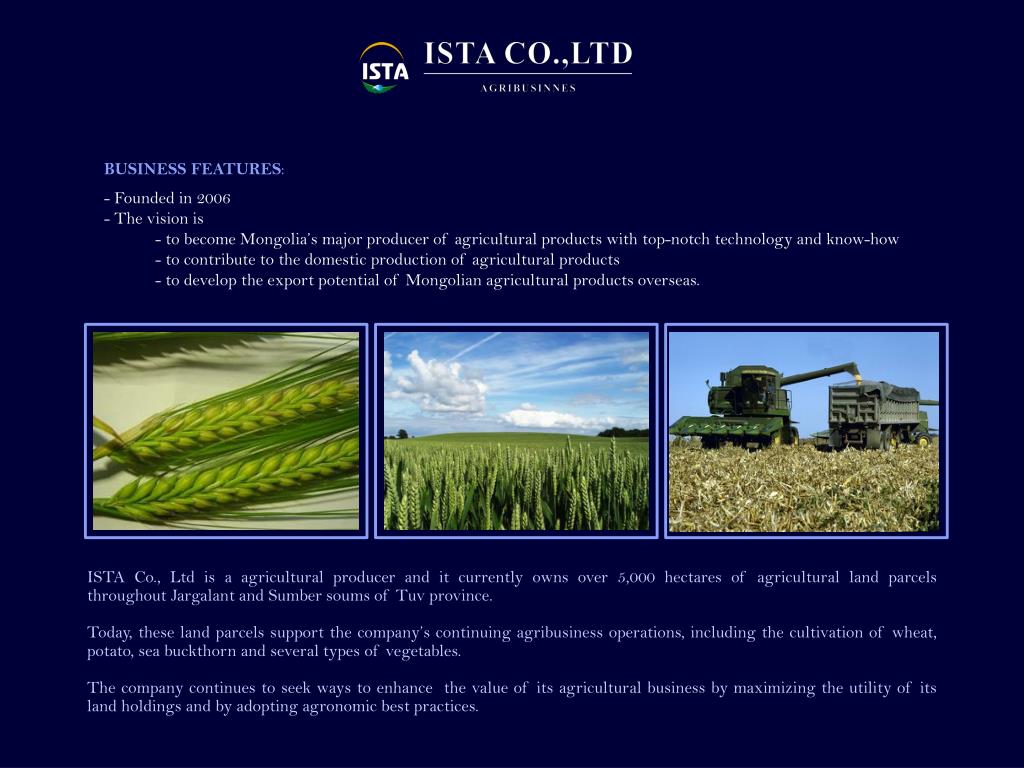 ISTA

ISTA CO.,LTD
AGRIBUSINNES

BUSINESS FEATURES:

- Founded in 2006
- The vision is
- to become Mongolia's major producer of agricultural products with top-notch technology and know-how
- to contribute to the domestic production of agricultural products
- to develop the export potential of Mongolian agricultural products overseas.

ISTA Co., Ltd is a agricultural producer and it currently owns over 5,000 hectares of agricultural land parcels throughout Jargalant and Sumber soums of Tuv province.

Today, these land parcels support the company's continuing agribusiness operations, including the cultivation of wheat, potato, sea buckthorn and several types of vegetables.

The company continues to seek ways to enhance the value of its agricultural business by maximizing the utility of its land holdings and by adopting agronomic best practices.